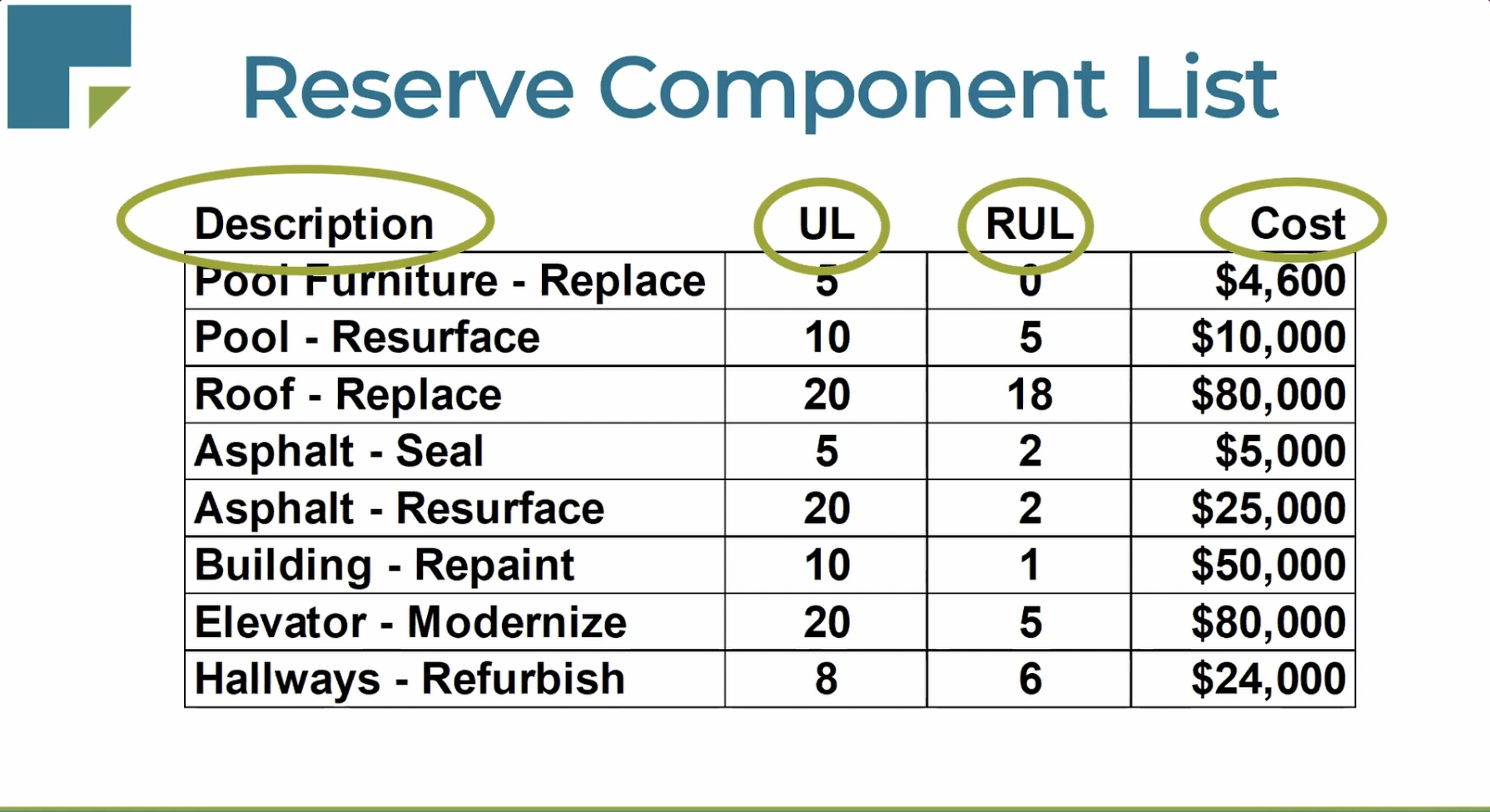 Reserve Component List

| Description | UL | RUL | Cost |
|---|---|---|---|
| Pool Furniture - Replace | 5 | 0 | $4,600 |
| Pool - Resurface | 10 | 5 | $10,000 |
| Roof - Replace | 20 | 18 | $80,000 |
| Asphalt - Seal | 5 | 2 | $5,000 |
| Asphalt - Resurface | 20 | 2 | $25,000 |
| Building - Repaint | 10 | 1 | $50,000 |
| Elevator - Modernize | 20 | 5 | $80,000 |
| Hallways - Refurbish | 8 | 6 | $24,000 |